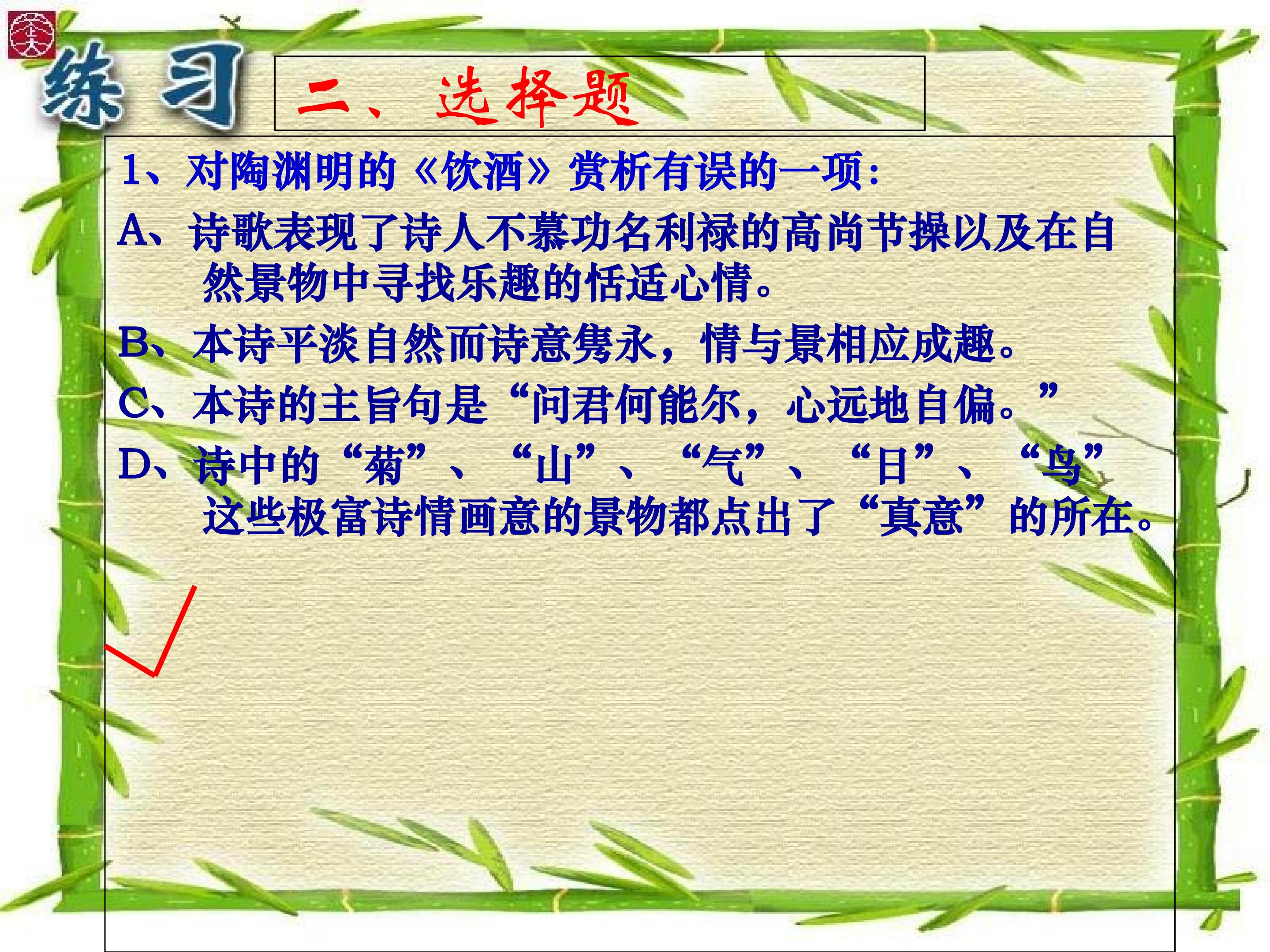 练习

二、选择题

1、对陶渊明的《饮酒》赏析有误的一项：

A、诗歌表现了诗人不慕功名利禄的高尚节操以及在自然景物中寻找乐趣的恬适心情。

B、本诗平淡自然而诗意隽永，情与景相应成趣。

C、本诗的主旨句是“问君何能尔，心远地自偏。”

D、诗中的“菊”、“山”、“气”、“日”、“鸟”这些极富诗情画意的景物都点出了“真意”的所在。